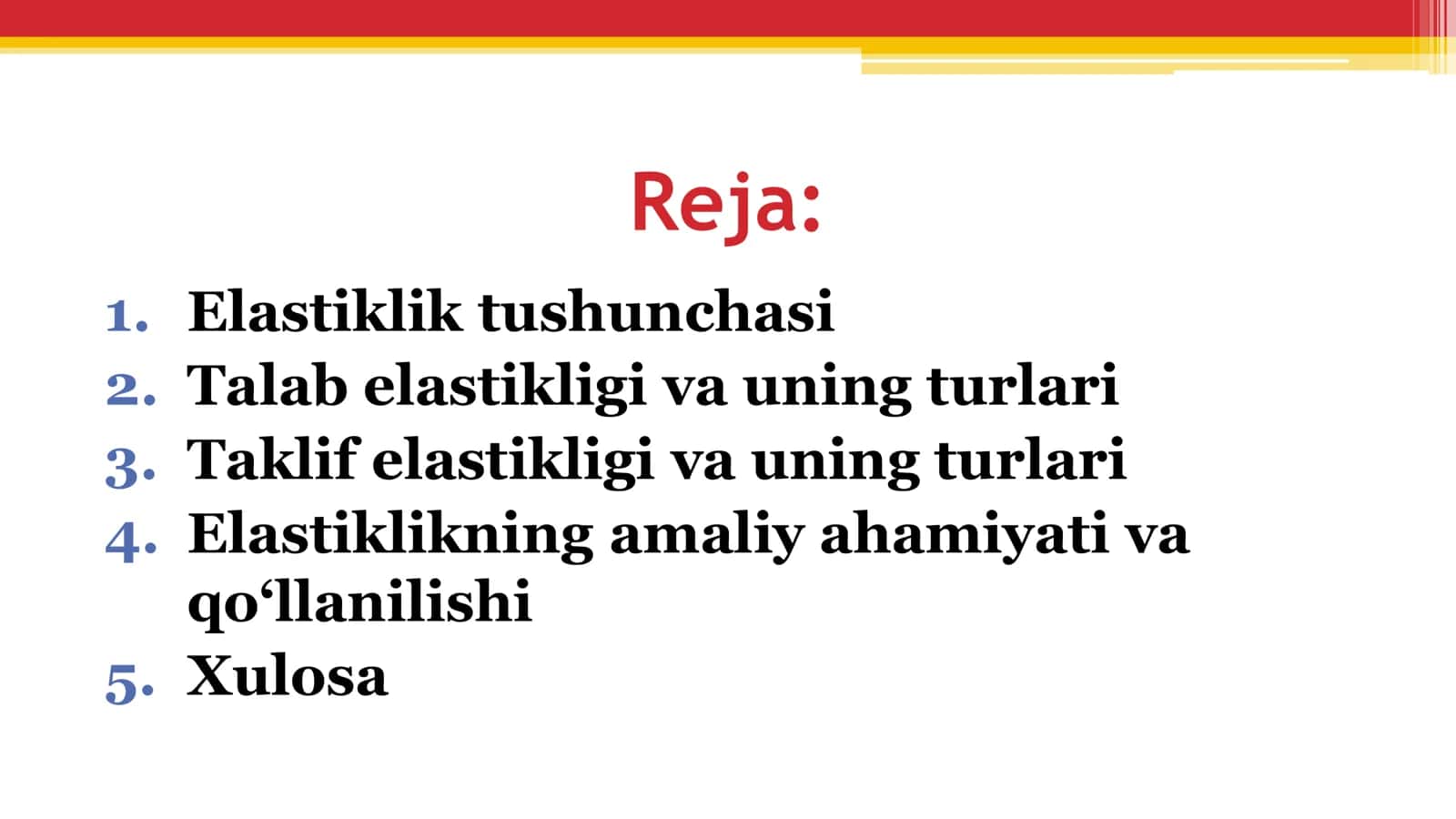 Reja:

1. Elastiklik tushunchasi
2. Talab elastikligi va uning turlari
3. Taklif elastikligi va uning turlari
4. Elastiklikning amaliy ahamiyati va qo‘llanilishi
5. Xulosa